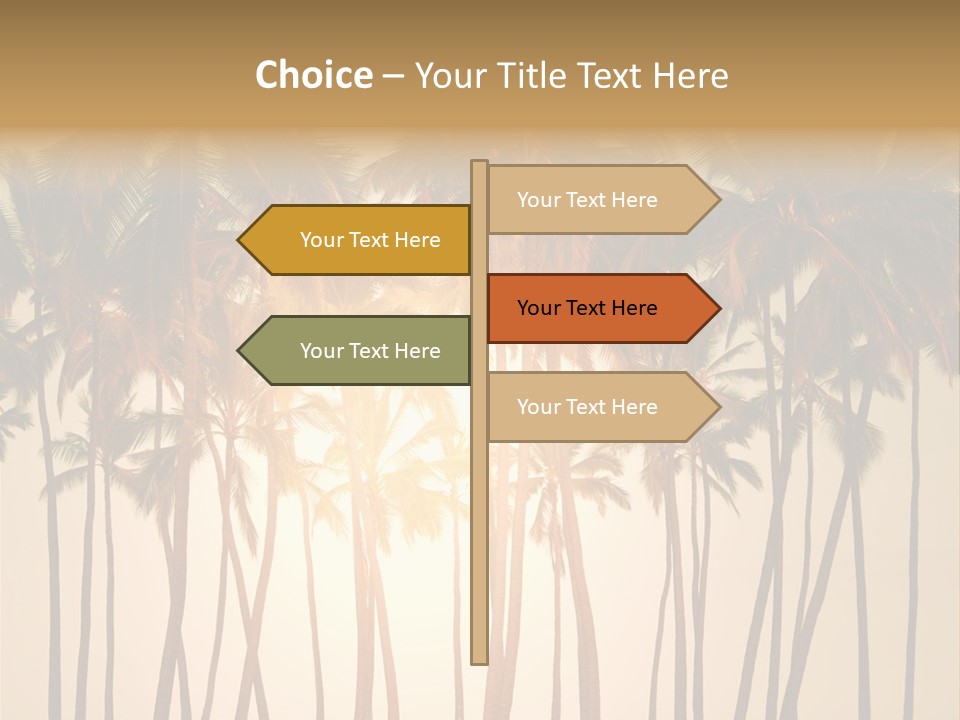 Choice – Your Title Text Here

Your Text Here

Your Text Here

Your Text Here

Your Text Here

Your Text Here